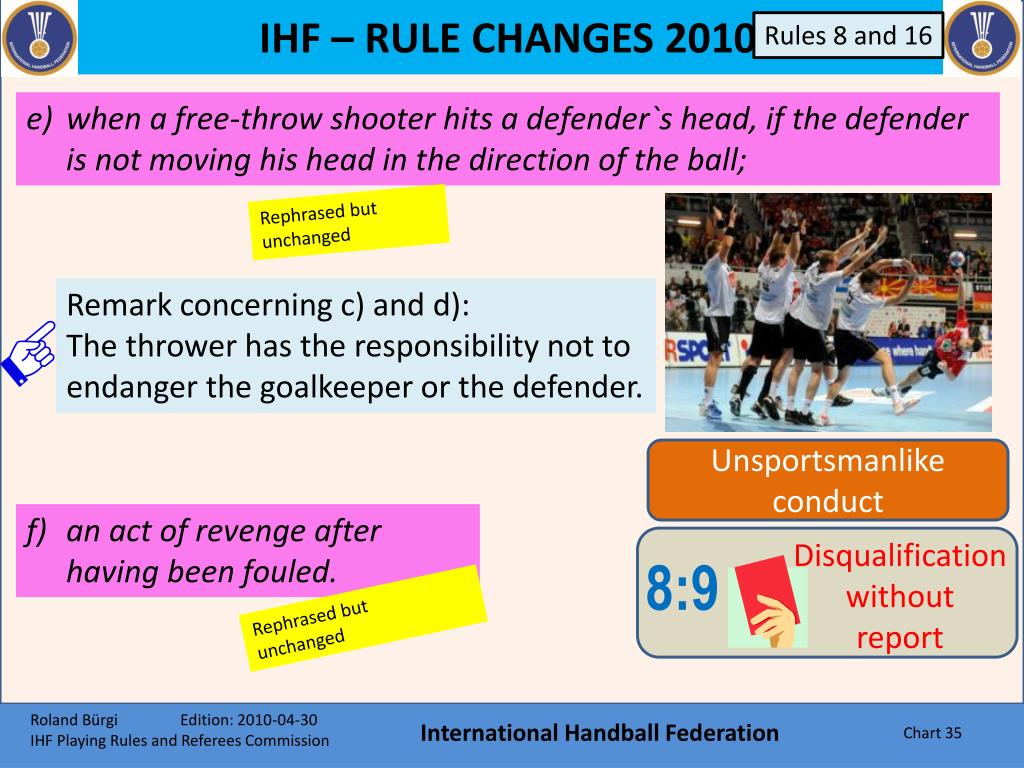 IHF – RULE CHANGES 2010

Rules 8 and 16

e) when a free-throw shooter hits a defender`s head, if the defender is not moving his head in the direction of the ball;

Rephrased but unchanged

Remark concerning c) and d):
The thrower has the responsibility not to endanger the goalkeeper or the defender.

Unsportsmanlike conduct

f) an act of revenge after having been fouled.

Rephrased but unchanged

8:9

Disqualification without report

Roland Bürgi Edition: 2010-04-30
IHF Playing Rules and Referees Commission

International Handball Federation

Chart 35